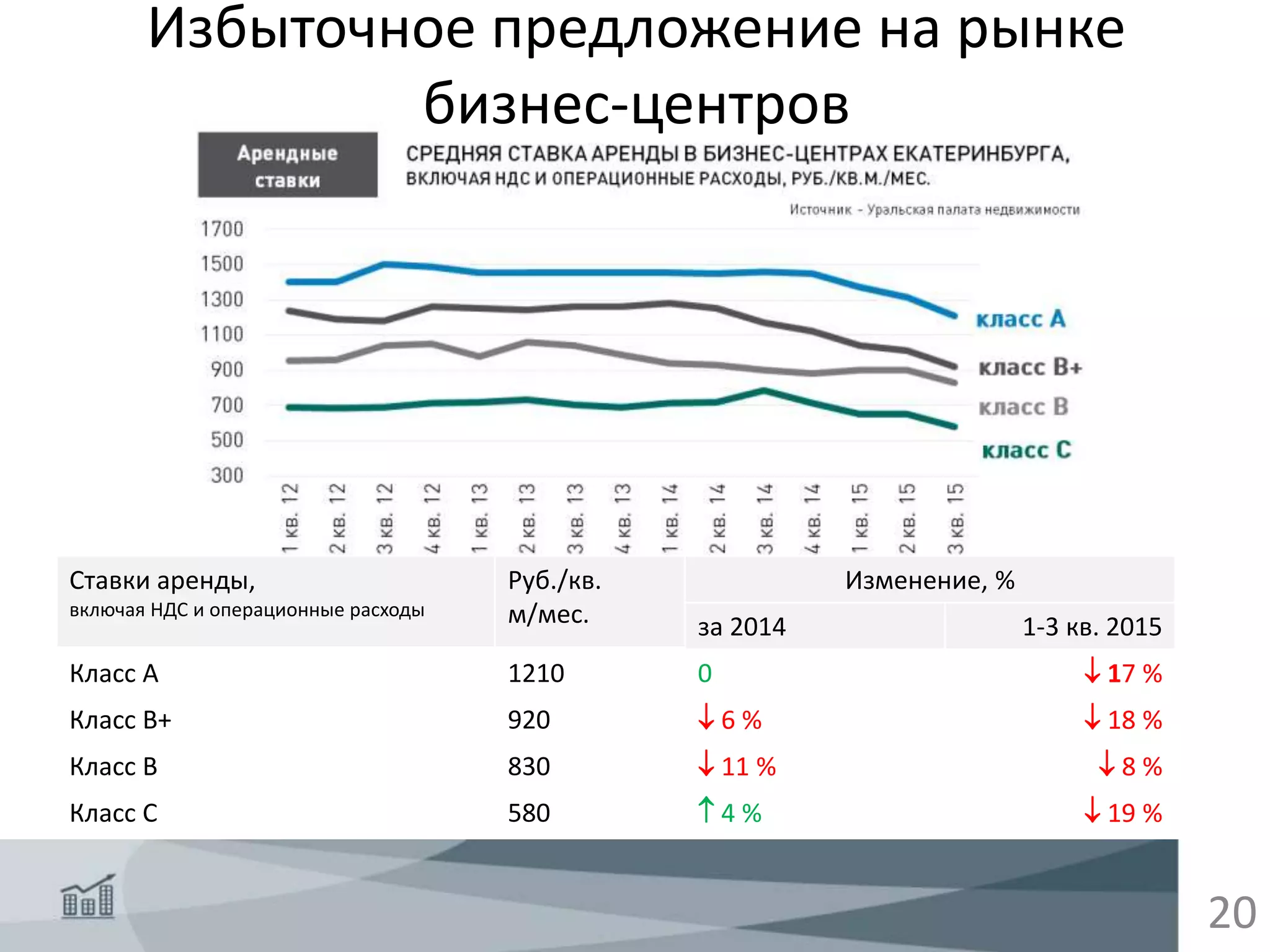 Избыточное предложение на рынке бизнес-центров

Арендные ставки

СРЕДНЯЯ СТАВКА АРЕНДЫ В БИЗНЕС-ЦЕНТРАХ ЕКАТЕРИНБУРГА, ВКЛЮЧАЯ НДС И ОПЕРАЦИОННЫЕ РАСХОДЫ, РУБ./КВ.М./МЕС.

Источник - Уральская палата недвижимости

1700
1500
1300
1100
900
700
500
300

класс A
класс B+
класс B
класс C

1 кв. 12
2 кв. 12
3 кв. 12
4 кв. 12
1 кв. 13
2 кв. 13
3 кв. 13
4 кв. 13
1 кв. 14
2 кв. 14
3 кв. 14
4 кв. 14
1 кв. 15
2 кв. 15
3 кв. 15

| Ставки аренды, включая НДС и операционные расходы | Руб./кв. м/мес. | Изменение, % за 2014 | Изменение, % 1-3 кв. 2015 |
|---|---|---|---|
| Класс А | 1210 | 0 | ↓17 % |
| Класс В+ | 920 | ↓6 % | ↓18 % |
| Класс В | 830 | ↓11 % | ↓8 % |
| Класс С | 580 | ↑4 % | ↓19 % |

20